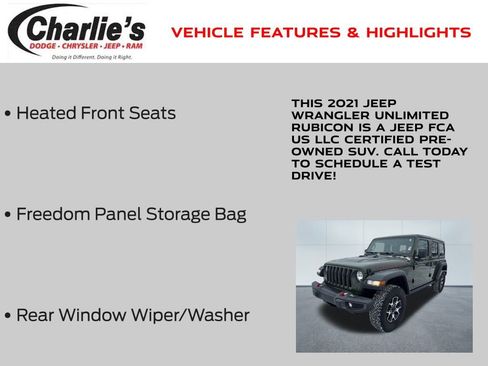 Charlie's
DODGE • CHRYSLER • JEEP • RAM
Doing it Different. Doing it Right.

VEHICLE FEATURES & HIGHLIGHTS

• Heated Front Seats

• Freedom Panel Storage Bag

• Rear Window Wiper/Washer

THIS 2021 JEEP WRANGLER UNLIMITED RUBICON IS A JEEP FCA US LLC CERTIFIED PRE-OWNED SUV. CALL TODAY TO SCHEDULE A TEST DRIVE!